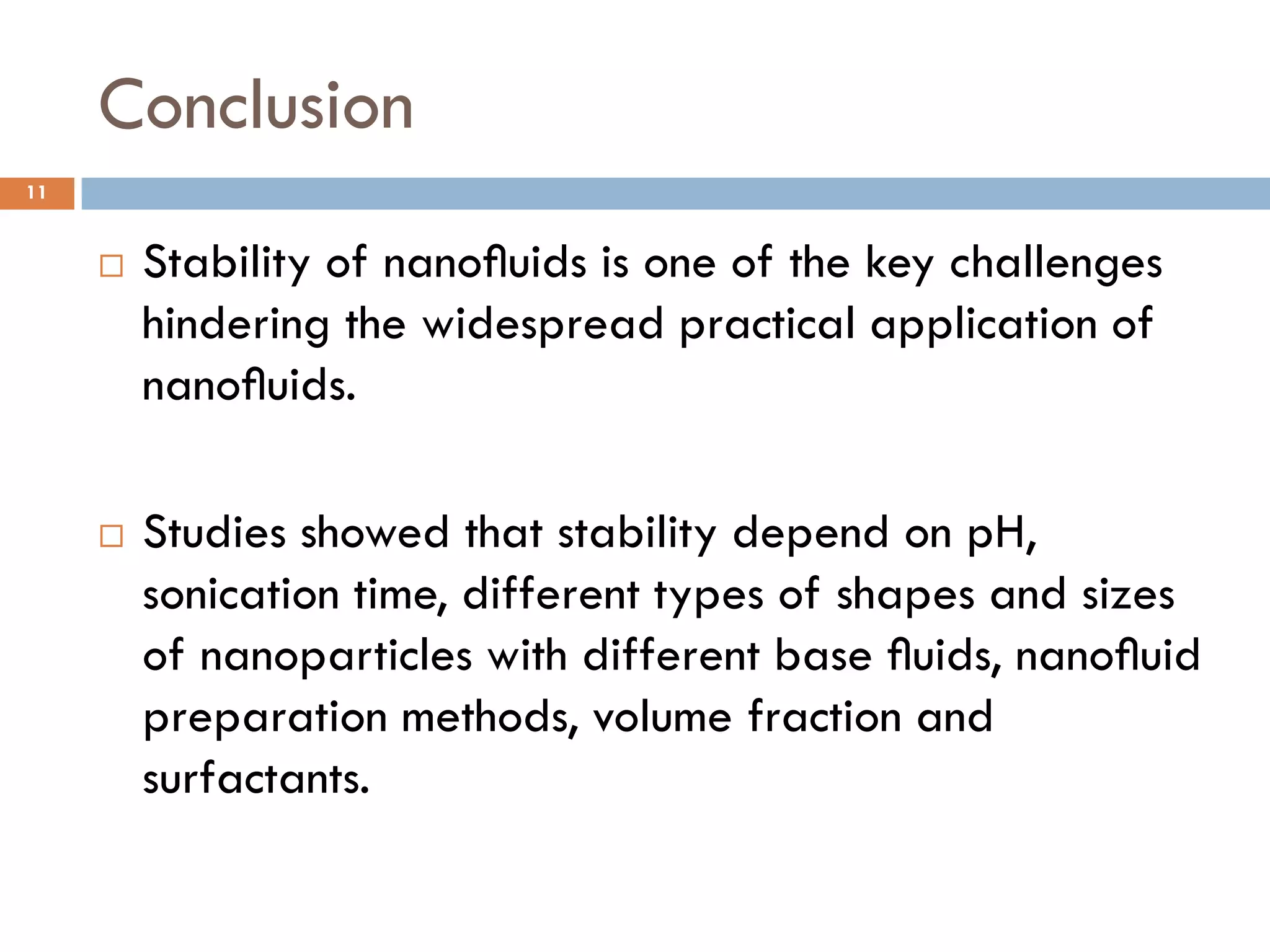 Conclusion

11

□ Stability of nanofluids is one of the key challenges hindering the widespread practical application of nanofluids.

□ Studies showed that stability depend on pH, sonication time, different types of shapes and sizes of nanoparticles with different base fluids, nanofluid preparation methods, volume fraction and surfactants.